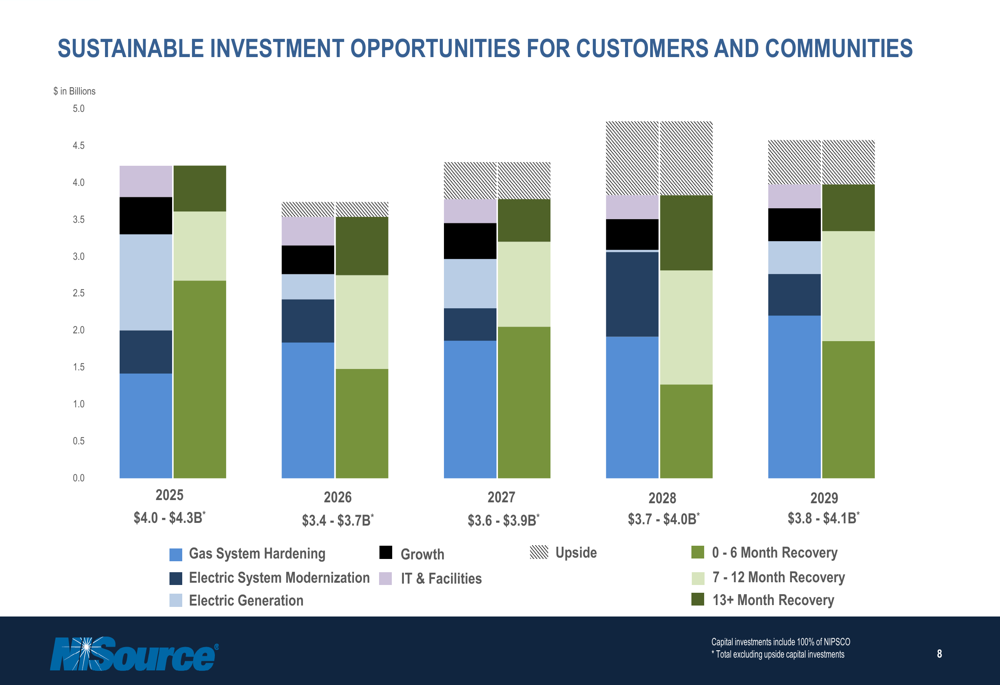 SUSTAINABLE INVESTMENT OPPORTUNITIES FOR CUSTOMERS AND COMMUNITIES

$ in Billions

5.0
4.5
4.0
3.5
3.0
2.5
2.0
1.5
1.0
0.5
0.0

2025
$4.0 - $4.3B*

2026
$3.4 - $3.7B*

2027
$3.6 - $3.9B*

2028
$3.7 - $4.0B*

2029
$3.8 - $4.1B*

Gas System Hardening
Electric System Modernization
Electric Generation
Growth
IT & Facilities
Upside
0 - 6 Month Recovery
7 - 12 Month Recovery
13+ Month Recovery

NiSource

Capital investments include 100% of NIPSCO
* Total excluding upside capital investments

8